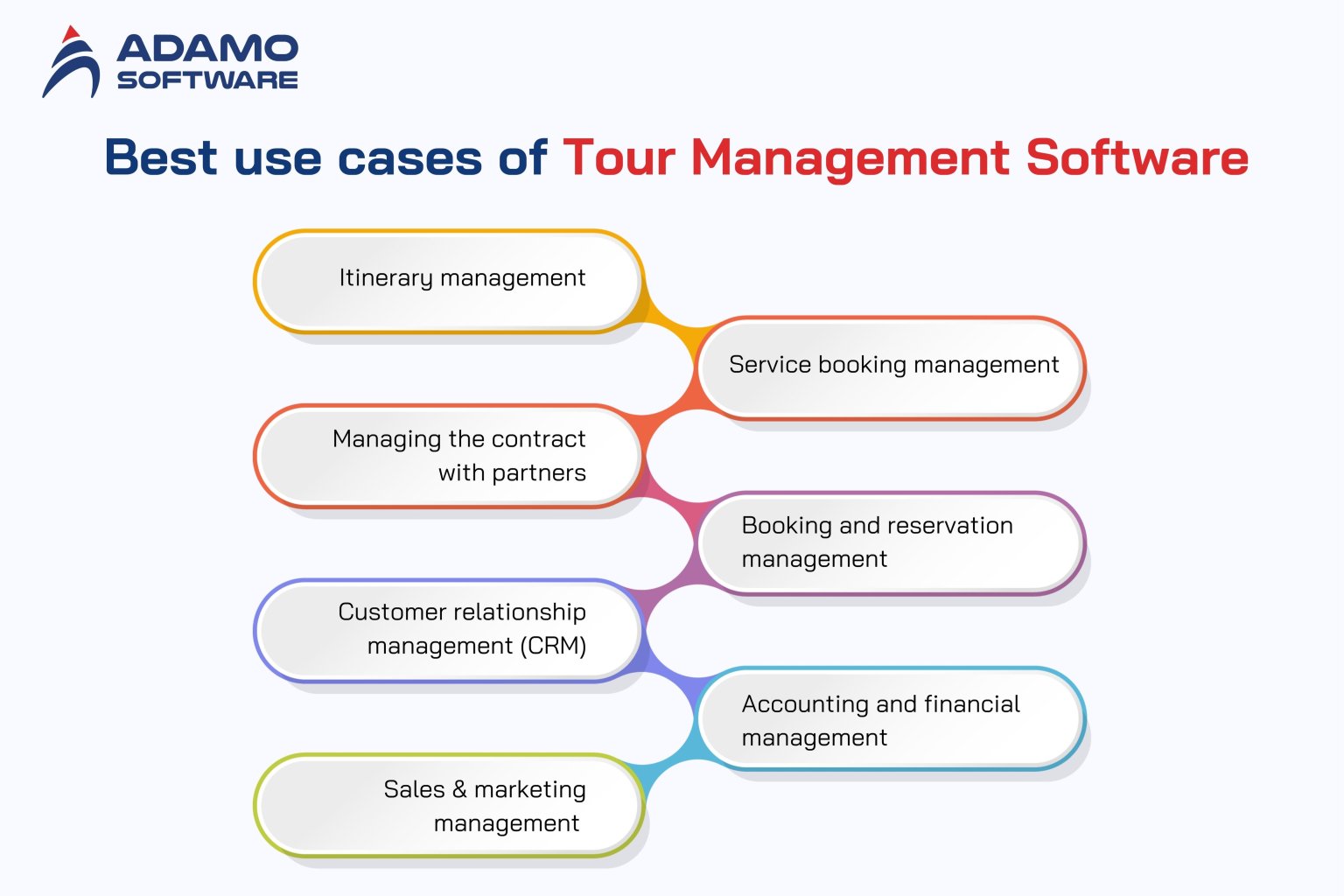 ADAMO SOFTWARE

Best use cases of Tour Management Software

Itinerary management

Service booking management

Managing the contract with partners

Booking and reservation management

Customer relationship management (CRM)

Accounting and financial management

Sales & marketing management